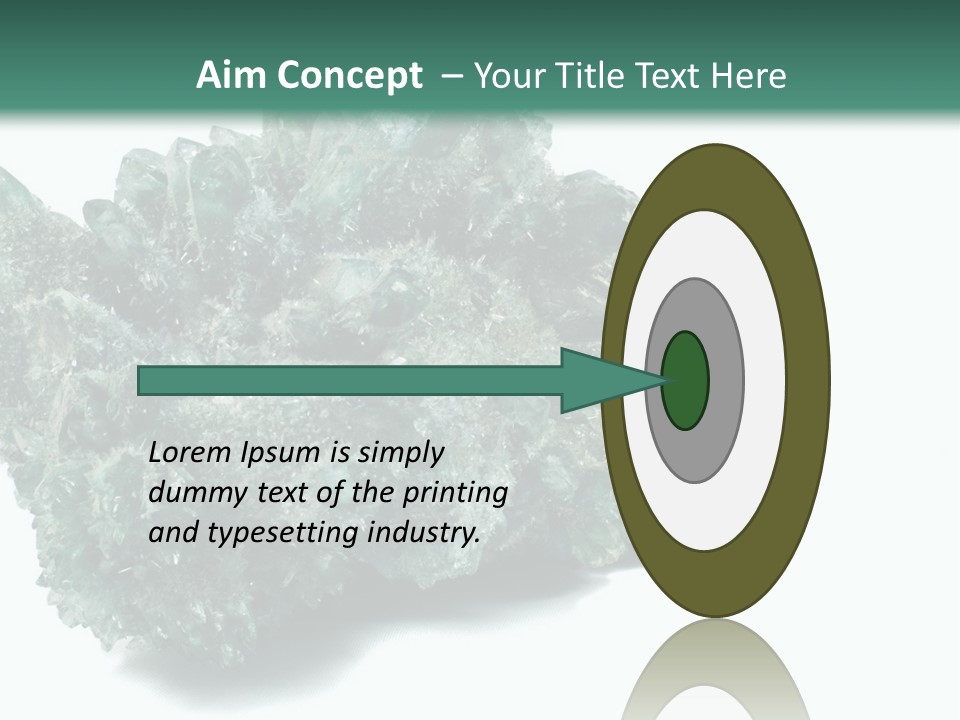 Aim Concept – Your Title Text Here

Lorem Ipsum is simply dummy text of the printing and typesetting industry.